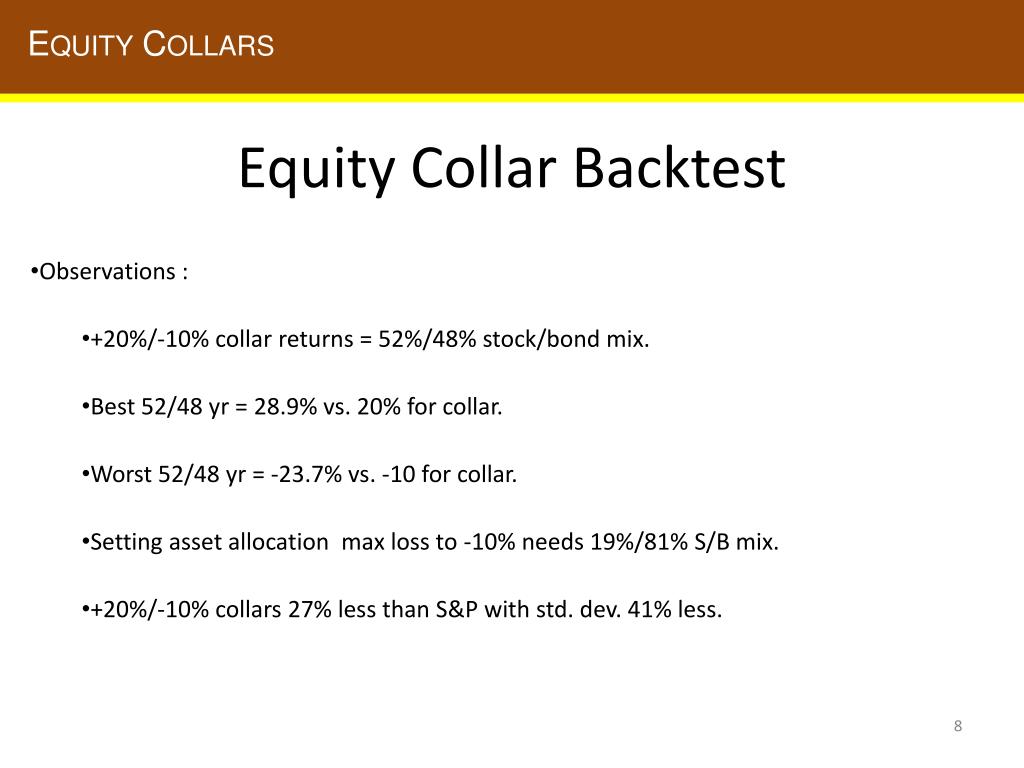 EQUITY COLLARS

Equity Collar Backtest

•Observations :

•+20%/-10% collar returns = 52%/48% stock/bond mix.

•Best 52/48 yr = 28.9% vs. 20% for collar.

•Worst 52/48 yr = -23.7% vs. -10 for collar.

•Setting asset allocation max loss to -10% needs 19%/81% S/B mix.

•+20%/-10% collars 27% less than S&P with std. dev. 41% less.

8